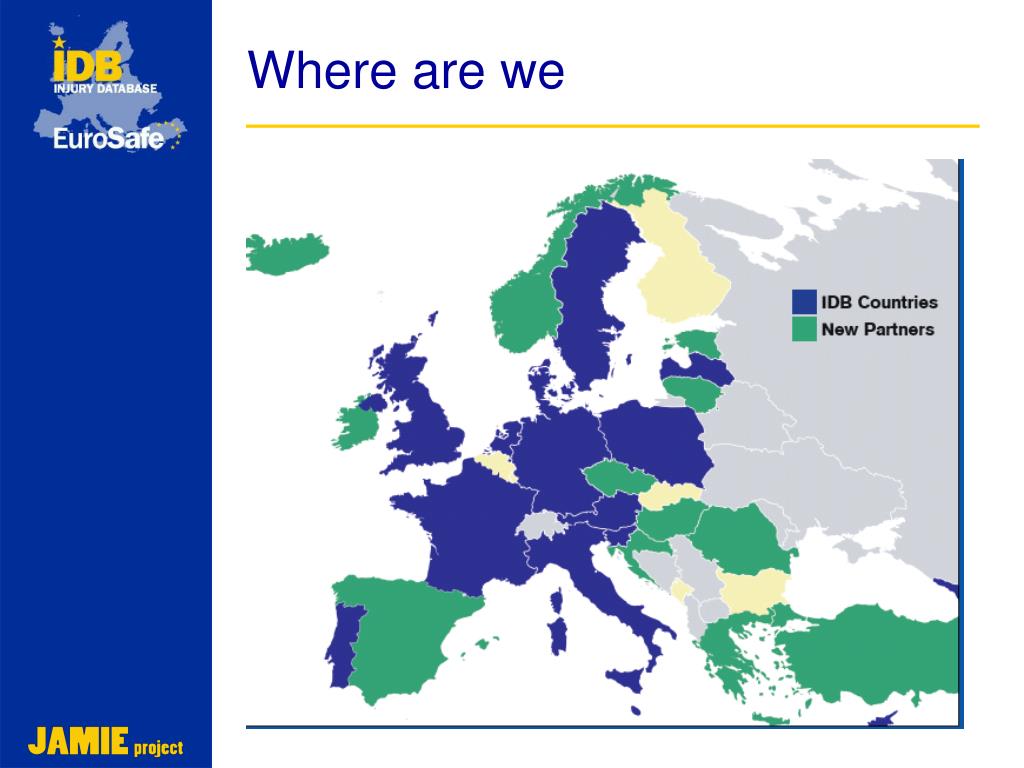 IDB
INJURY DATABASE
EuroSafe

Where are we

IDB Countries
New Partners

JAMIE project